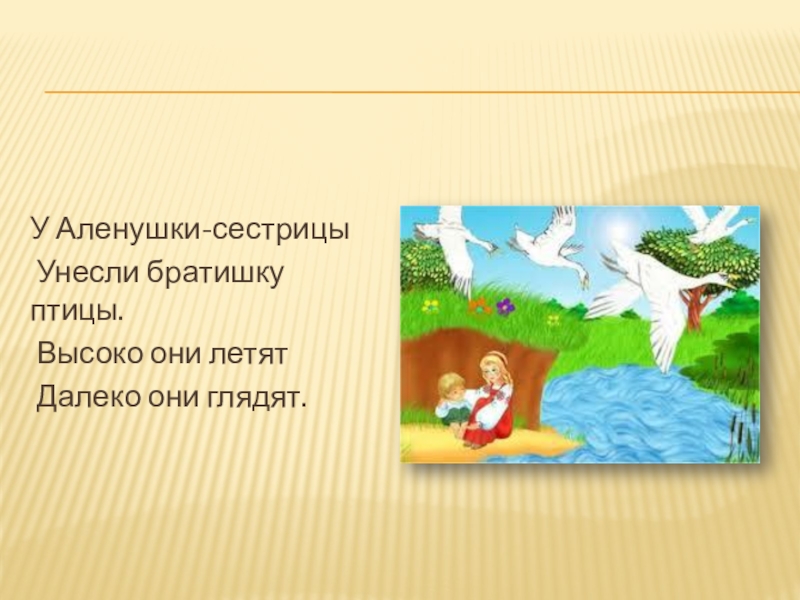 У Аленушки-сестрицы
Унесли братишку птицы.
Высоко они летят
Далеко они глядят.